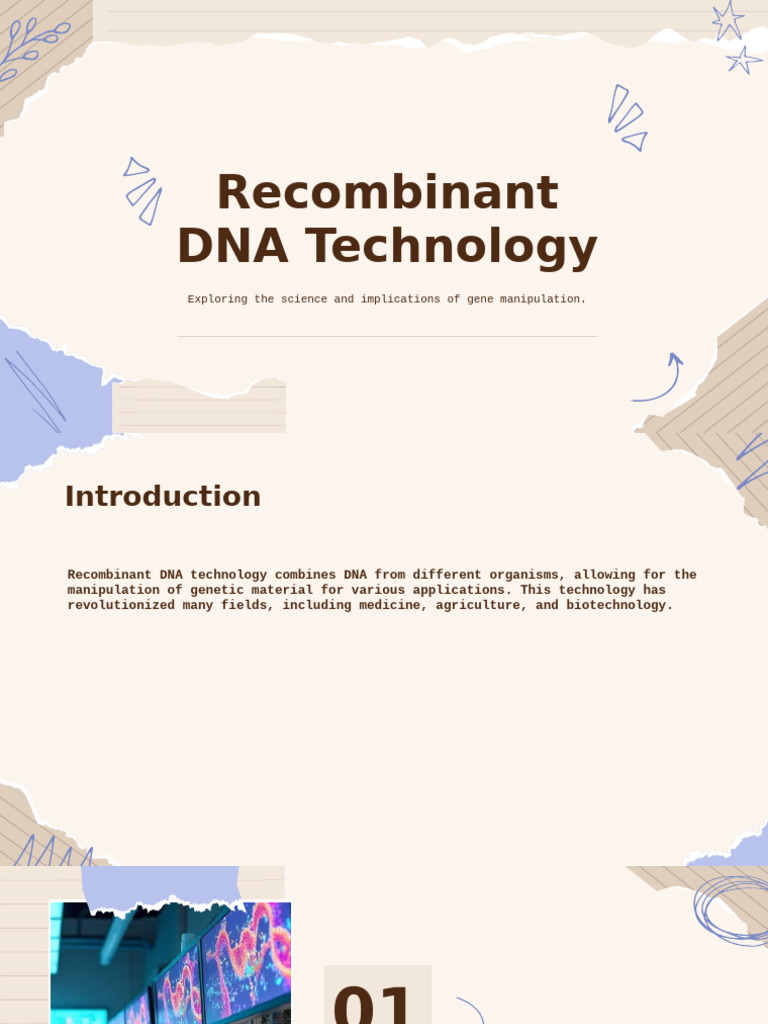 Recombinant DNA Technology

Exploring the science and implications of gene manipulation.

Introduction

Recombinant DNA technology combines DNA from different organisms, allowing for the manipulation of genetic material for various applications. This technology has revolutionized many fields, including medicine, agriculture, and biotechnology.

01